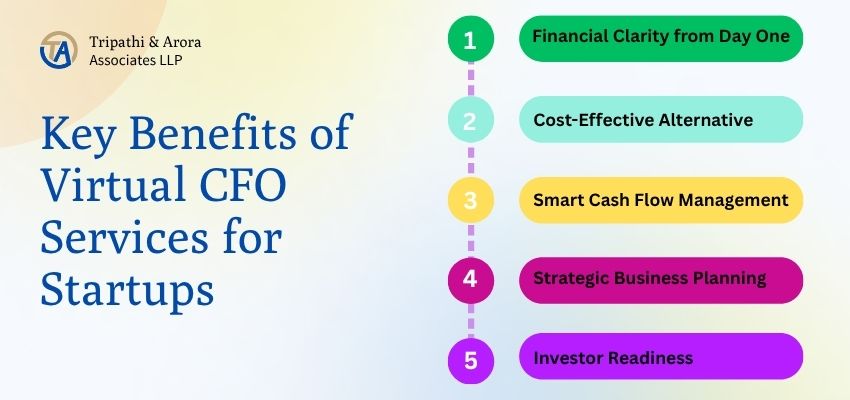 TA

Tripathi & Arora
Associates LLP

Key Benefits of Virtual CFO Services for Startups

1 Financial Clarity from Day One

2 Cost-Effective Alternative

3 Smart Cash Flow Management

4 Strategic Business Planning

5 Investor Readiness